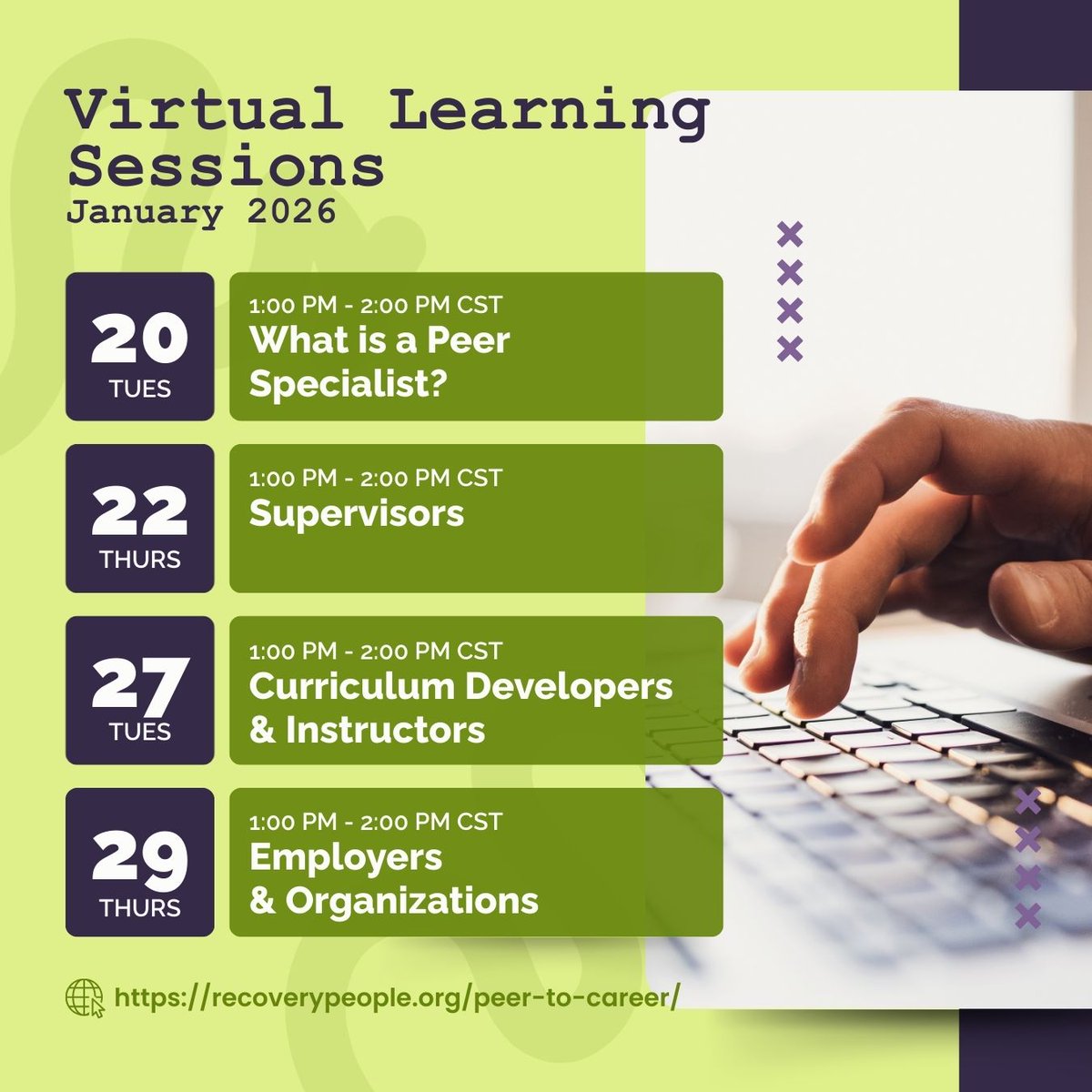 Virtual Learning Sessions
January 2026

20
TUES

1:00 PM - 2:00 PM CST
What is a Peer Specialist?

22
THURS

1:00 PM - 2:00 PM CST
Supervisors

27
TUES

1:00 PM - 2:00 PM CST
Curriculum Developers & Instructors

29
THURS

1:00 PM - 2:00 PM CST
Employers & Organizations

https://recoverypeople.org/peer-to-career/